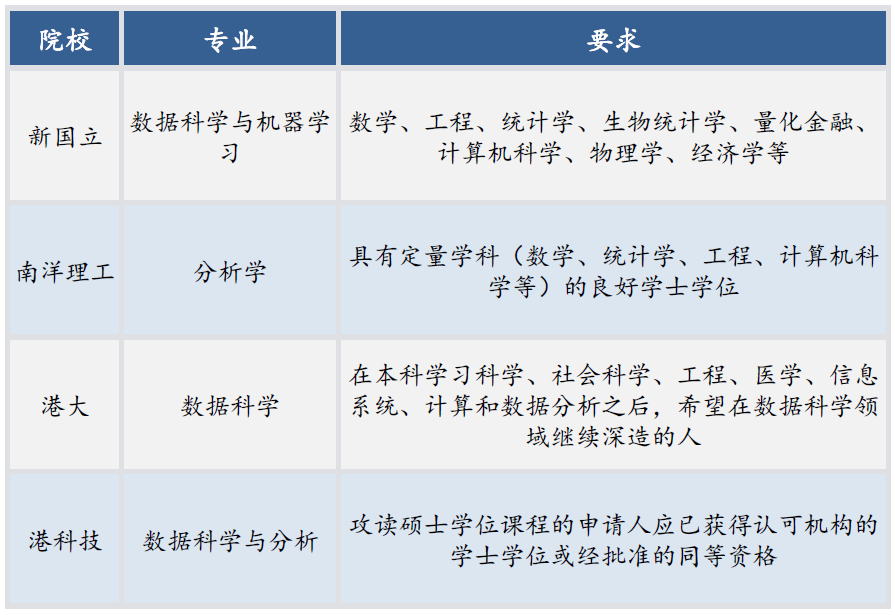 | 院校 | 专业 | 要求 |
|---|---|---|
| 新国立 | 数据科学与机器学习 | 数学、工程、统计学、生物统计学、量化金融、计算机科学、物理学、经济学等 |
| 南洋理工 | 分析学 | 具有定量学科（数学、统计学、工程、计算机科学等）的良好学士学位 |
| 港大 | 数据科学 | 在本科学习科学、社会科学、工程、医学、信息系统、计算和数据分析之后，希望在数据科学领域继续深造的人 |
| 港科技 | 数据科学与分析 | 攻读硕士学位课程的申请人应已获得认可机构的学士学位或经批准的同等资格 |